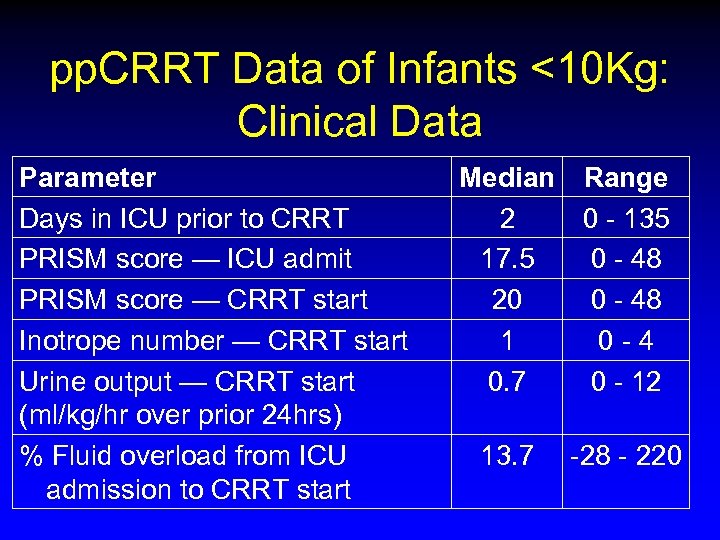 ppCRRT Data of Infants <10Kg: Clinical Data

| Parameter | Median | Range |
|---|---|---|
| Days in ICU prior to CRRT | 2 | 0 - 135 |
| PRISM score — ICU admit | 17.5 | 0 - 48 |
| PRISM score — CRRT start | 20 | 0 - 48 |
| Inotrope number — CRRT start | 1 | 0 - 4 |
| Urine output — CRRT start (ml/kg/hr over prior 24hrs) | 0.7 | 0 - 12 |
| % Fluid overload from ICU admission to CRRT start | 13.7 | -28 - 220 |